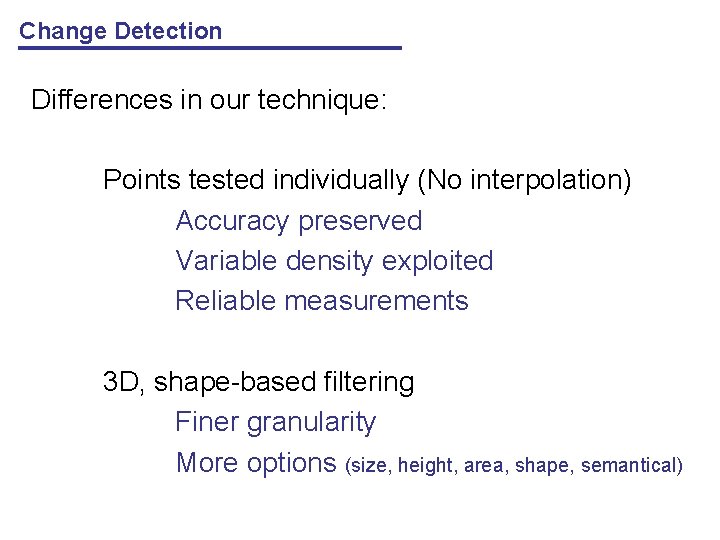 Change Detection

Differences in our technique:

Points tested individually (No interpolation)

Accuracy preserved

Variable density exploited

Reliable measurements

3D, shape-based filtering

Finer granularity

More options (size, height, area, shape, semantical)